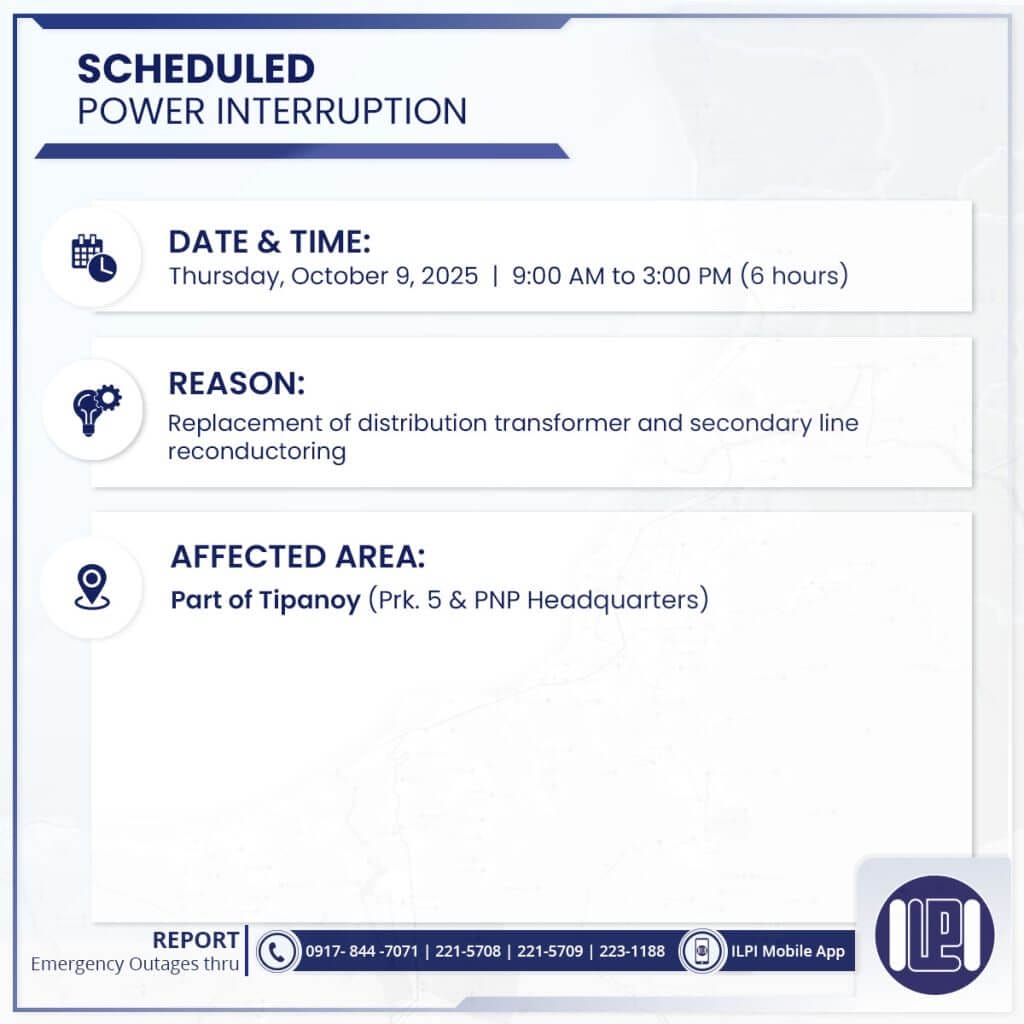 SCHEDULED
POWER INTERRUPTION

DATE & TIME:
Thursday, October 9, 2025 | 9:00 AM to 3:00 PM (6 hours)

REASON:
Replacement of distribution transformer and secondary line reconductoring

AFFECTED AREA:
Part of Tipanoy (Prk. 5 & PNP Headquarters)

REPORT
Emergency Outages thru

0917- 844 -7071 | 221-5708 | 221-5709 | 223-1188

ILPI Mobile App

ILPI